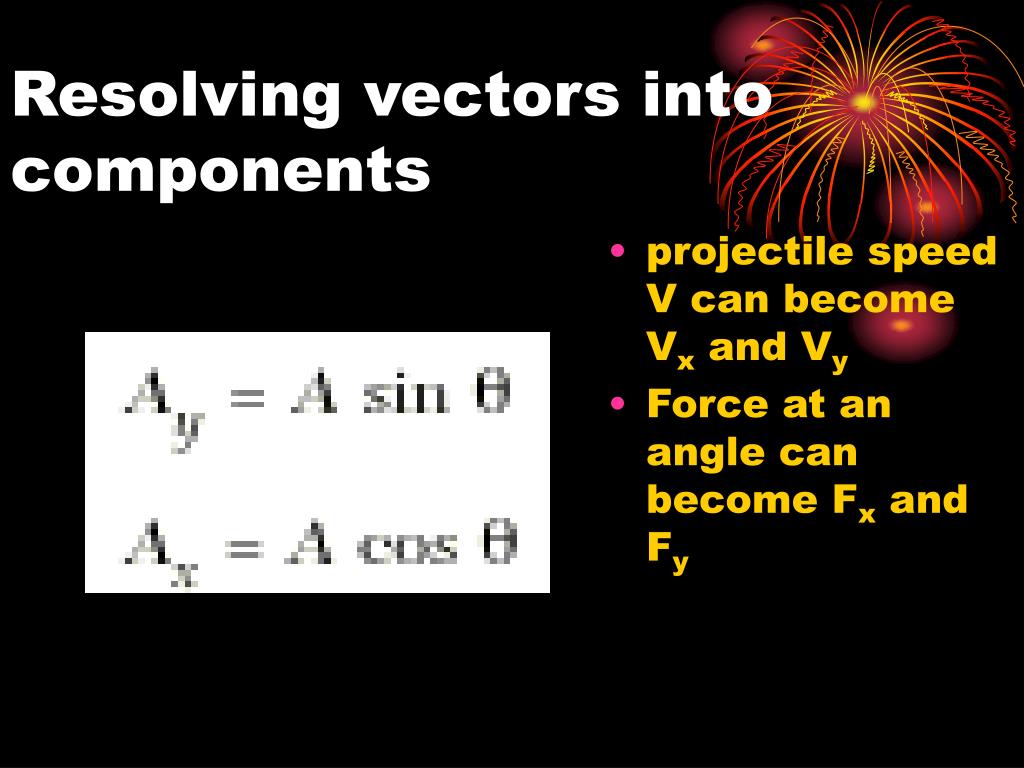 Resolving vectors into components

$A_y = A \sin \theta$

$A_x = A \cos \theta$

• projectile speed V can become $V_x$ and $V_y$
• Force at an angle can become $F_x$ and $F_y$